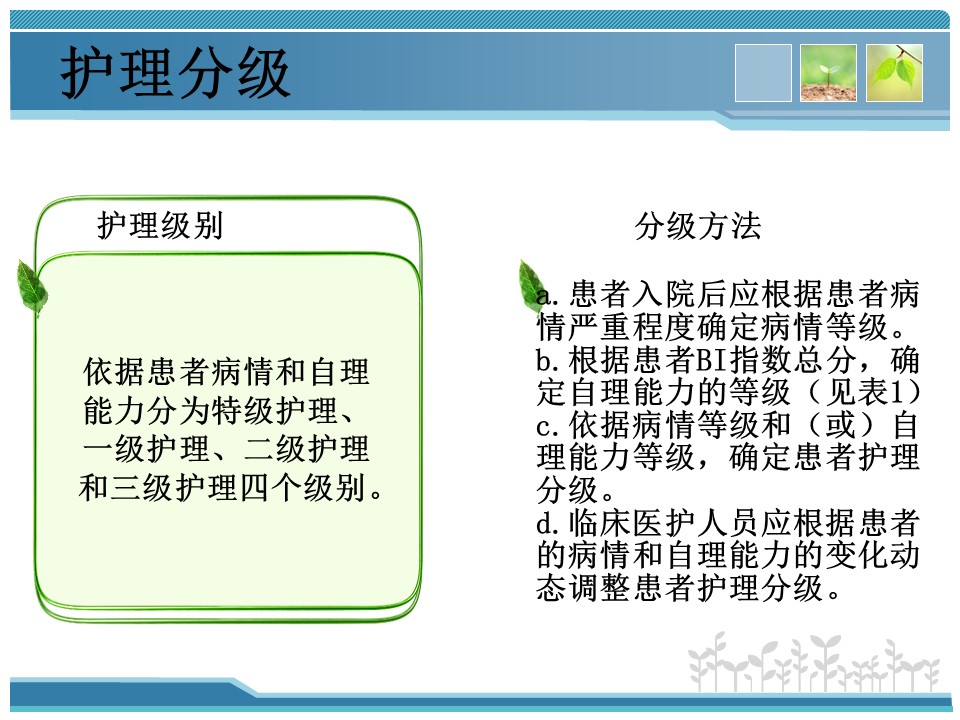 护理分级

护理级别

依据患者病情和自理能力分为特级护理、一级护理、二级护理和三级护理四个级别。

分级方法

a.患者入院后应根据患者病情严重程度确定病情等级。
b.根据患者BI指数总分，确定自理能力的等级（见表1）
c.依据病情等级和（或）自理能力等级，确定患者护理分级。
d.临床医护人员应根据患者的病情和自理能力的变化动态调整患者护理分级。